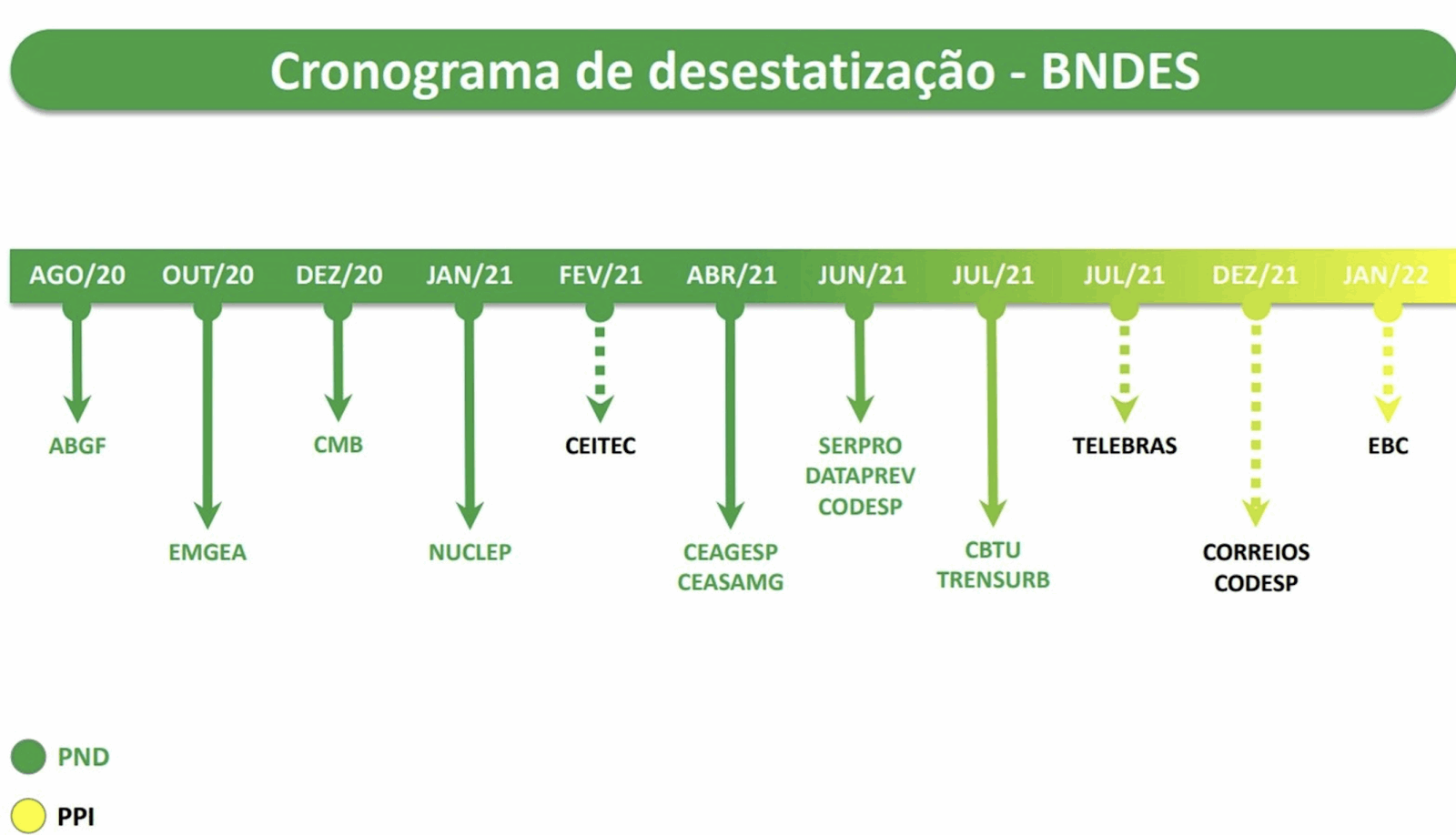 Cronograma de desestatização - BNDES

AGO/20 OUT/20 DEZ/20 JAN/21 FEV/21 ABR/21 JUN/21 JUL/21 JUL/21 DEZ/21 JAN/22

ABGF

EMGEA

CMB

NUCLEP

CEITEC

CEAGESP
CEASAMG

SERPRO
DATAPREV
CODESP

CBTU
TRENSURB

TELEBRAS

CORREIOS
CODESP

EBC

PND

PPI